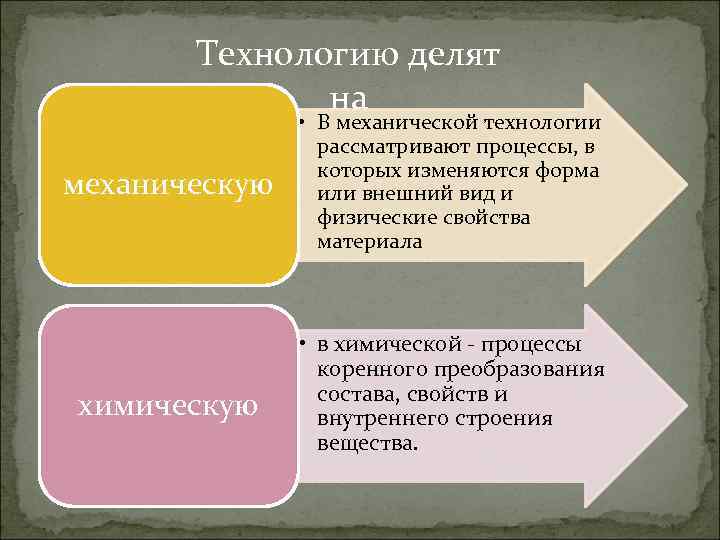 Технологию делят на

механическую

• В механической технологии рассматривают процессы, в которых изменяются форма или внешний вид и физические свойства материала

химическую

• в химической - процессы коренного преобразования состава, свойств и внутреннего строения вещества.